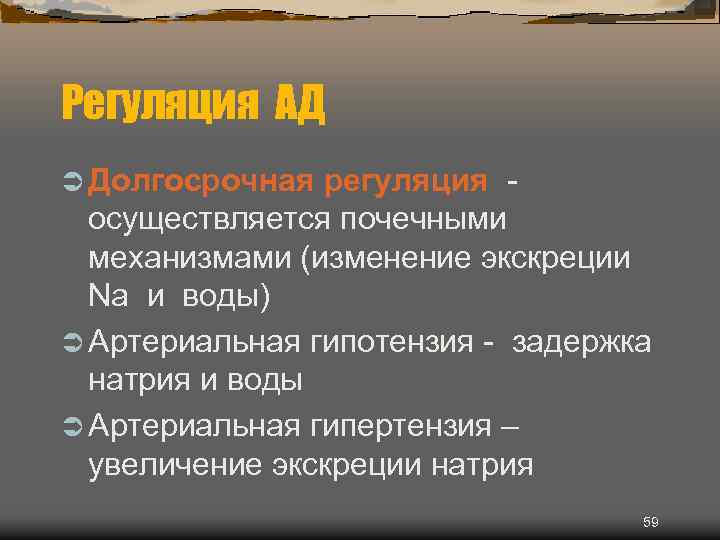 Регуляция АД

Долгосрочная регуляция - осуществляется почечными механизмами (изменение экскреции Na и воды)

Артериальная гипотензия - задержка натрия и воды

Артериальная гипертензия – увеличение экскреции натрия

59